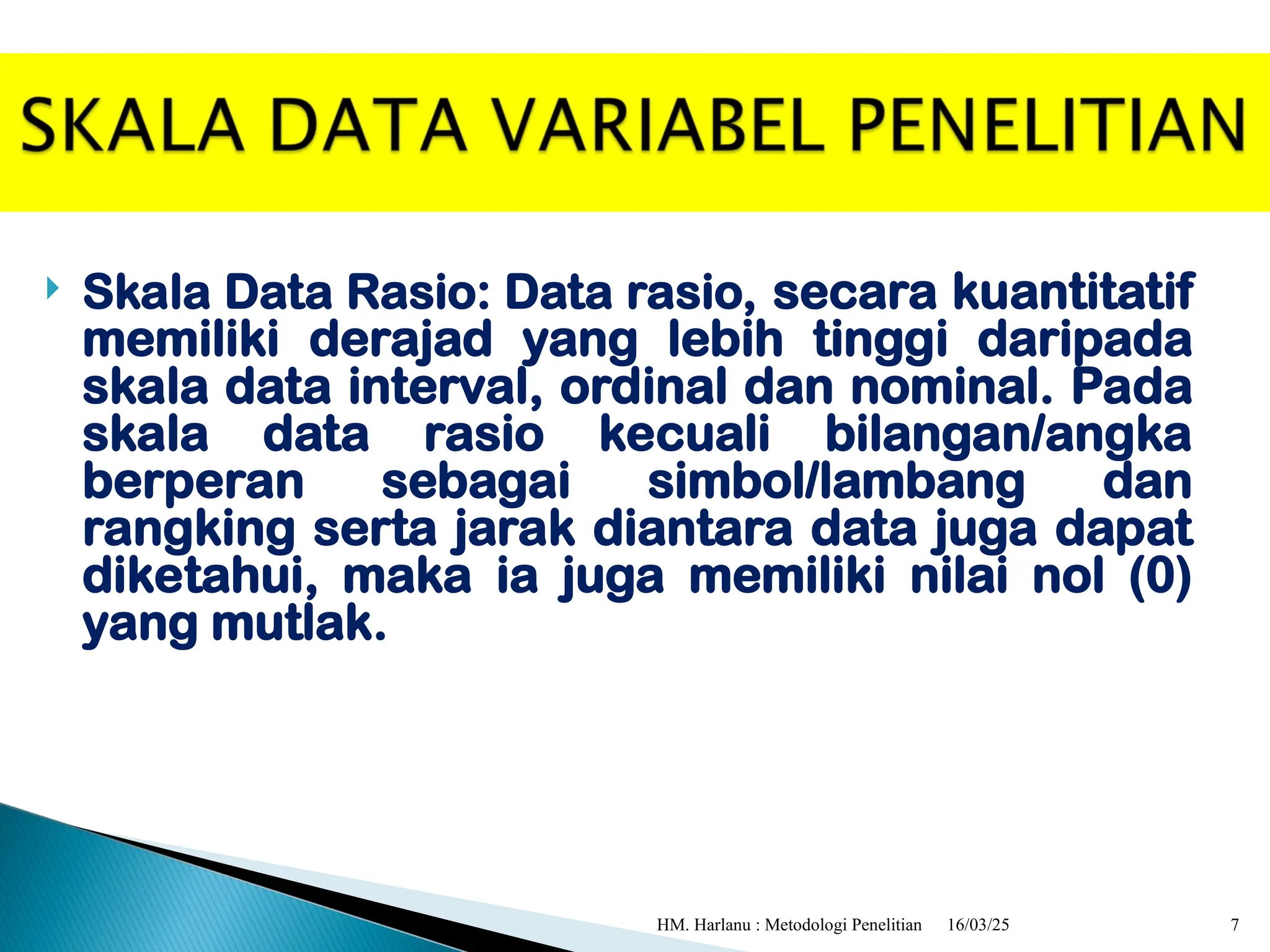 SKALA DATA VARIABEL PENELITIAN

Skala Data Rasio: Data rasio, secara kuantitatif memiliki derajad yang lebih tinggi daripada skala data interval, ordinal dan nominal. Pada skala data rasio kecuali bilangan/angka berperan sebagai simbol/lambang dan rangking serta jarak diantara data juga dapat diketahui, maka ia juga memiliki nilai nol (0) yang mutlak.

HM. Harlanu : Metodologi Penelitian 16/03/25 7